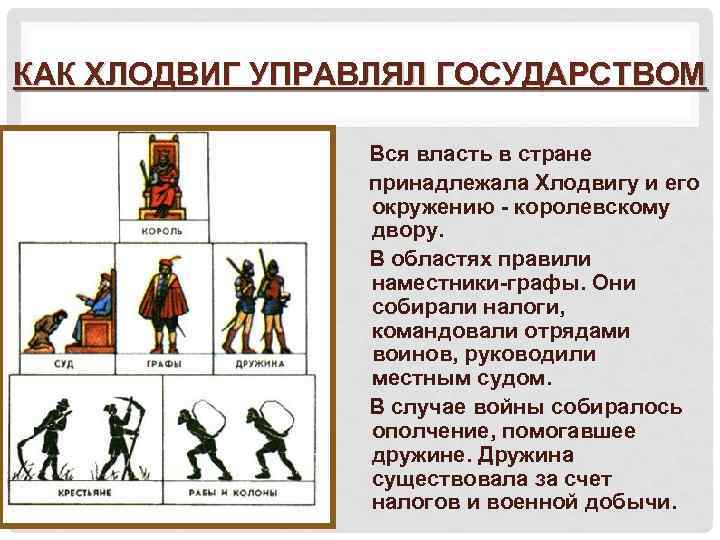 КАК ХЛОДВИГ УПРАВЛЯЛ ГОСУДАРСТВОМ

КОРОЛЬ

СУД

ГРАФЫ

ДРУЖИНА

КРЕСТЬЯНЕ

РАБЫ И КОЛОНЫ

Вся власть в стране принадлежала Хлодвигу и его окружению - королевскому двору.

В областях правили наместники-графы. Они собирали налоги, командовали отрядами воинов, руководили местным судом.

В случае войны собиралось ополчение, помогавшее дружине. Дружина существовала за счет налогов и военной добычи.